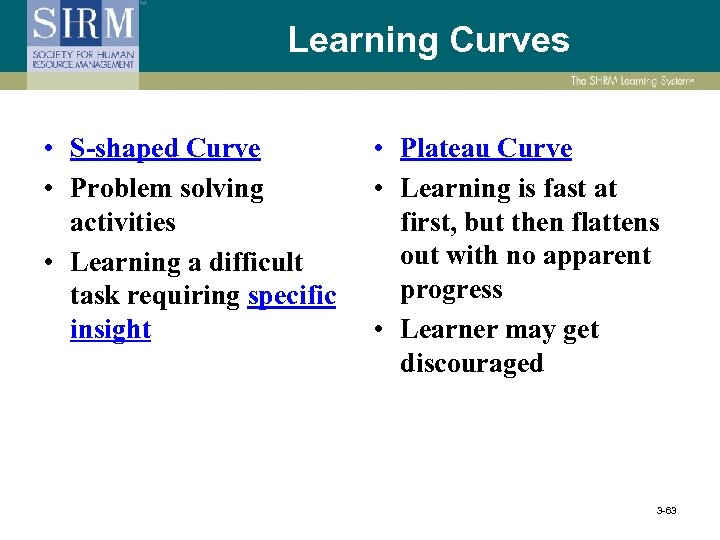 SHRM
SOCIETY FOR HUMAN RESOURCE MANAGEMENT

Learning Curves

The SHRM Learning System

• S-shaped Curve
• Problem solving activities
• Learning a difficult task requiring specific insight

• Plateau Curve
• Learning is fast at first, but then flattens out with no apparent progress
• Learner may get discouraged

3-63